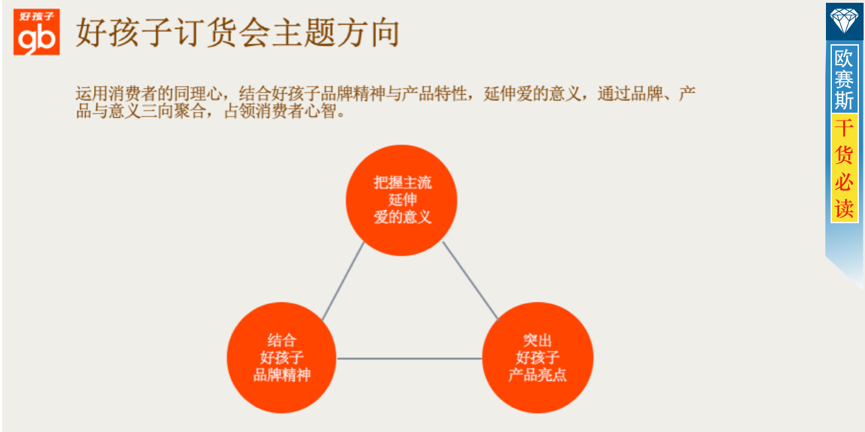 好孩子
gb

好孩子订货会主题方向

运用消费者的同理心，结合好孩子品牌精神与产品特性，延伸爱的意义，通过品牌、产品与意义三向聚合，占领消费者心智。

把握主流
延伸
爱的意义

结合
好孩子
品牌精神

突出
好孩子
产品亮点

欧赛斯
干货必读